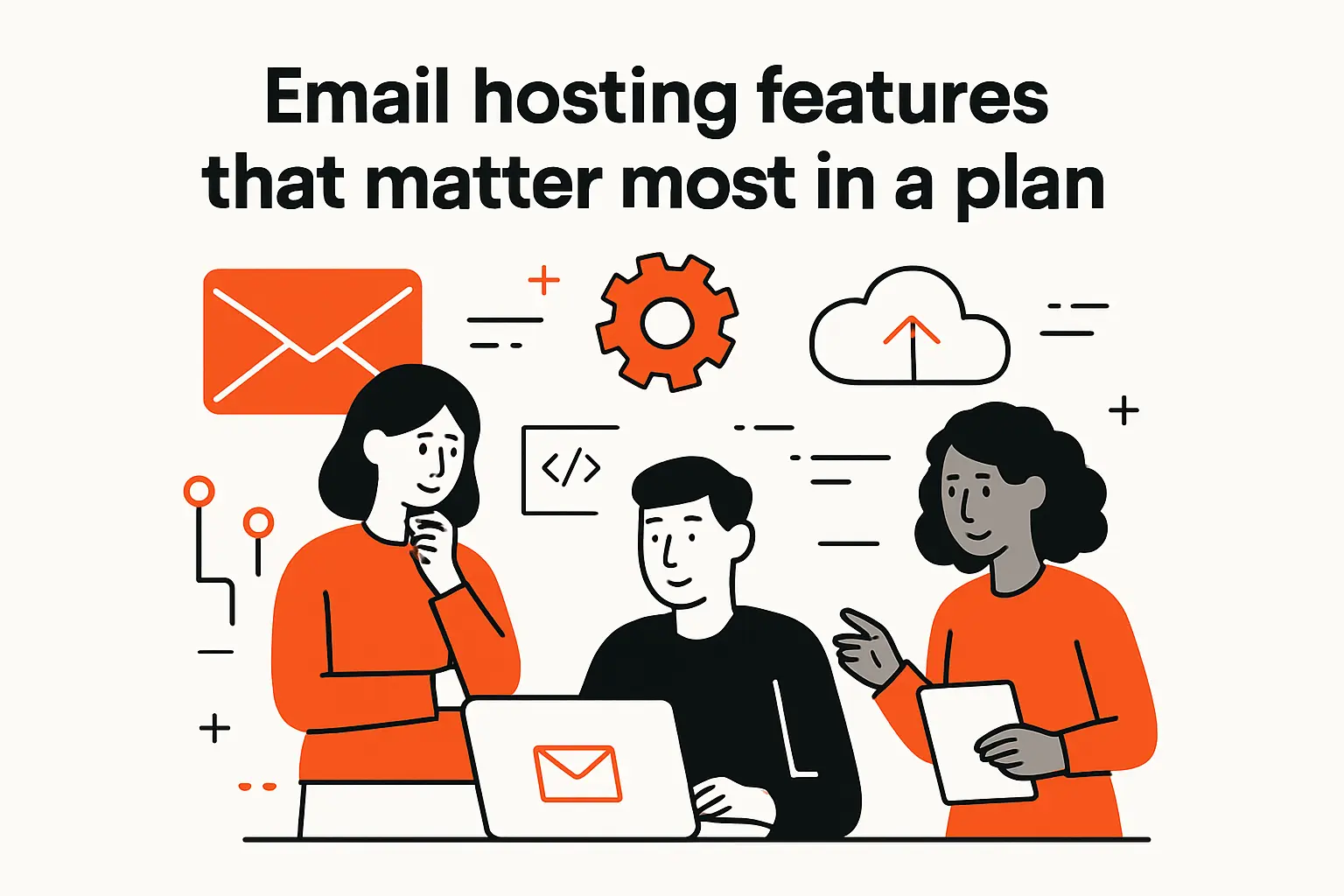 Email hosting features that matter most in a plan

</>